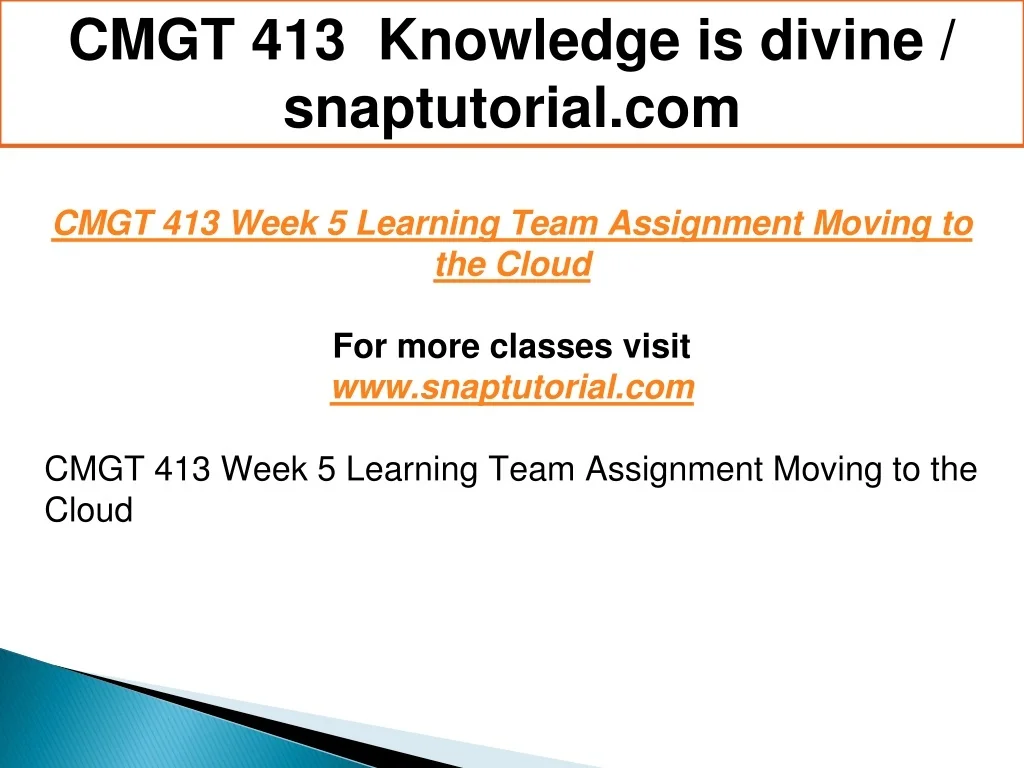 CMGT 413 Knowledge is divine / snaptutorial.com

CMGT 413 Week 5 Learning Team Assignment Moving to the Cloud

For more classes visit
www.snaptutorial.com

CMGT 413 Week 5 Learning Team Assignment Moving to the Cloud